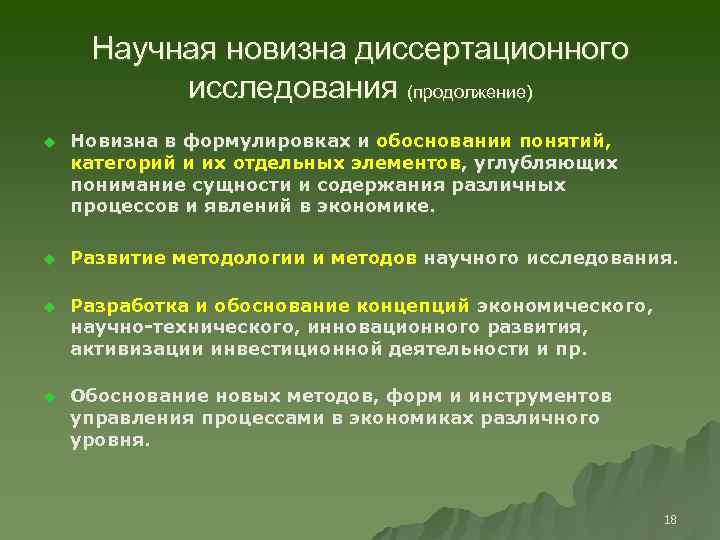 Научная новизна диссертационного исследования (продолжение)

Новизна в формулировках и обосновании понятий, категорий и их отдельных элементов, углубляющих понимание сущности и содержания различных процессов и явлений в экономике.

Развитие методологии и методов научного исследования.

Разработка и обоснование концепций экономического, научно-технического, инновационного развития, активизации инвестиционной деятельности и пр.

Обоснование новых методов, форм и инструментов управления процессами в экономиках различного уровня.

18